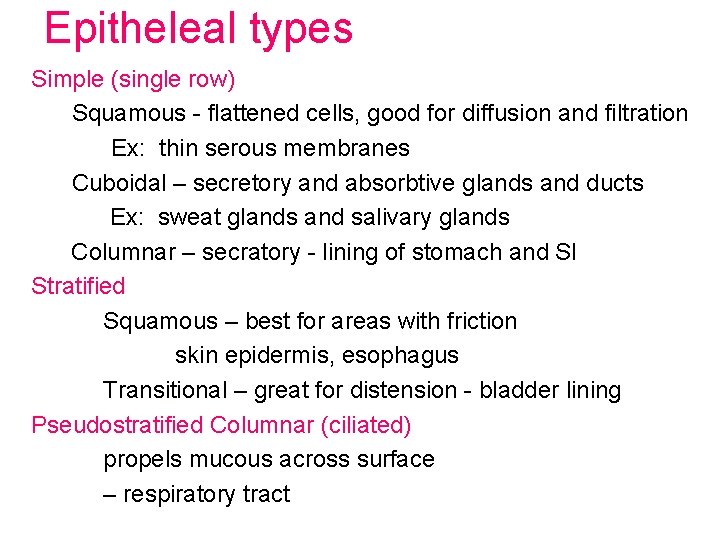 Epitheleal types

Simple (single row)

Squamous - flattened cells, good for diffusion and filtration

Ex: thin serous membranes

Cuboidal – secretory and absorbtive glands and ducts

Ex: sweat glands and salivary glands

Columnar – secratory - lining of stomach and SI

Stratified

Squamous – best for areas with friction

skin epidermis, esophagus

Transitional – great for distension - bladder lining

Pseudostratified Columnar (ciliated)

propels mucous across surface

– respiratory tract